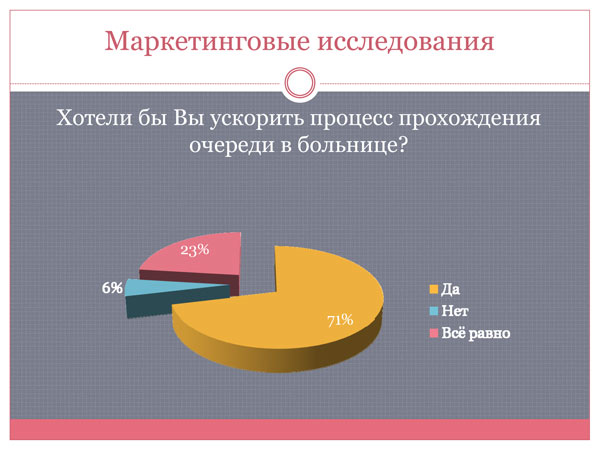 Маркетинговые исследования

Хотели бы Вы ускорить процесс прохождения очереди в больнице?

23%

6%

71%

Да

Нет

Всё равно